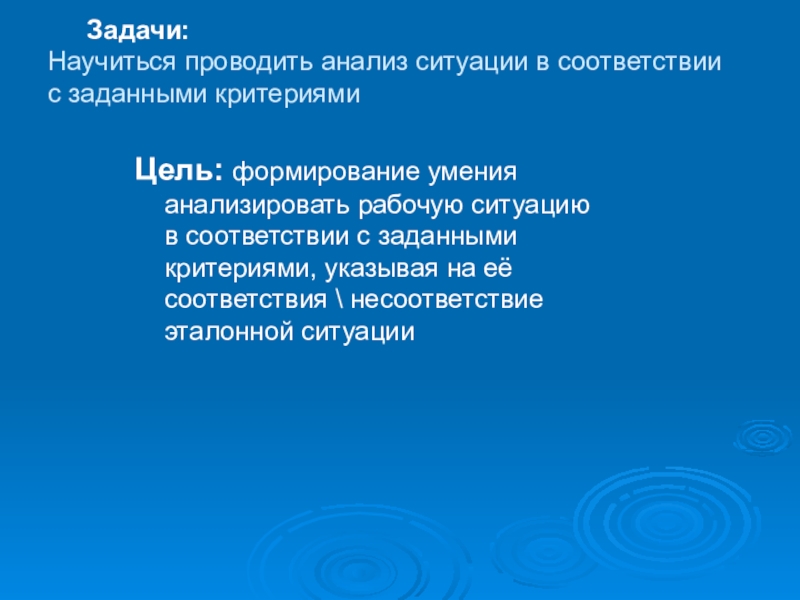 Задачи:
Научиться проводить анализ ситуации в соответствии с заданными критериями

Цель: формирование умения анализировать рабочую ситуацию в соответствии с заданными критериями, указывая на её соответствия \ несоответствие эталонной ситуации